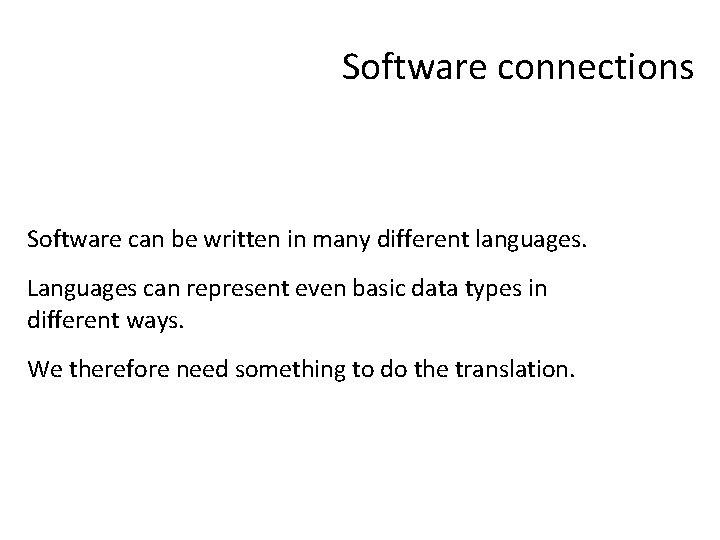 Software connections

Software can be written in many different languages.

Languages can represent even basic data types in different ways.

We therefore need something to do the translation.